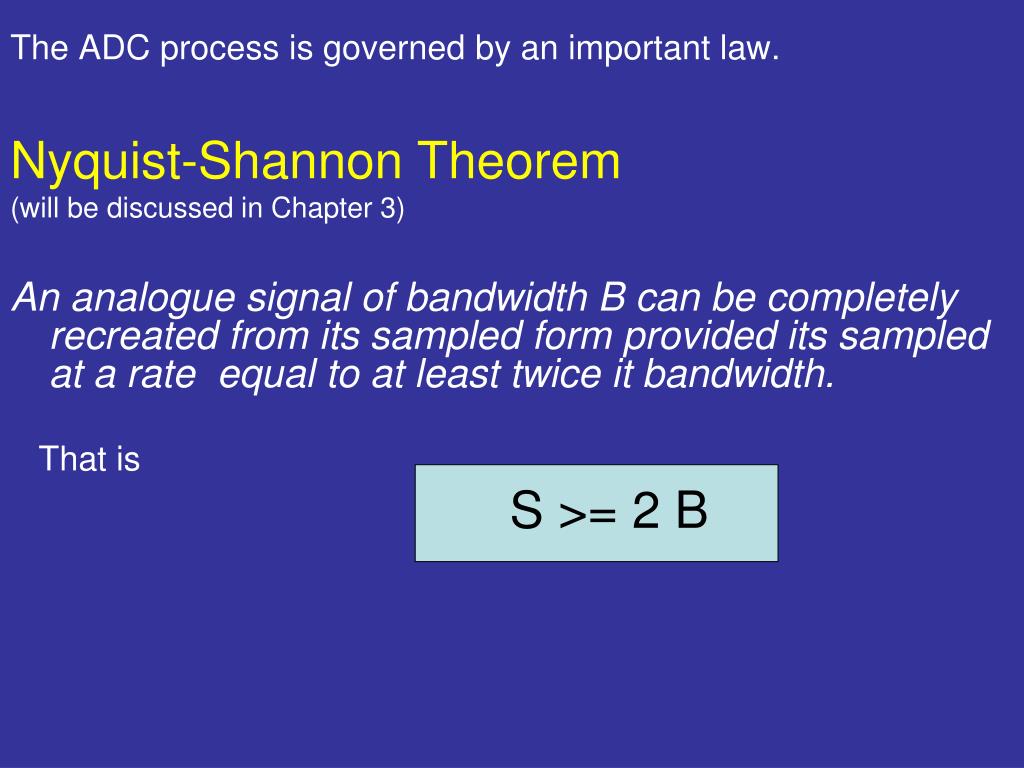 The ADC process is governed by an important law.

Nyquist-Shannon Theorem
(will be discussed in Chapter 3)

An analogue signal of bandwidth B can be completely recreated from its sampled form provided its sampled at a rate equal to at least twice it bandwidth.

That is

S >= 2 B